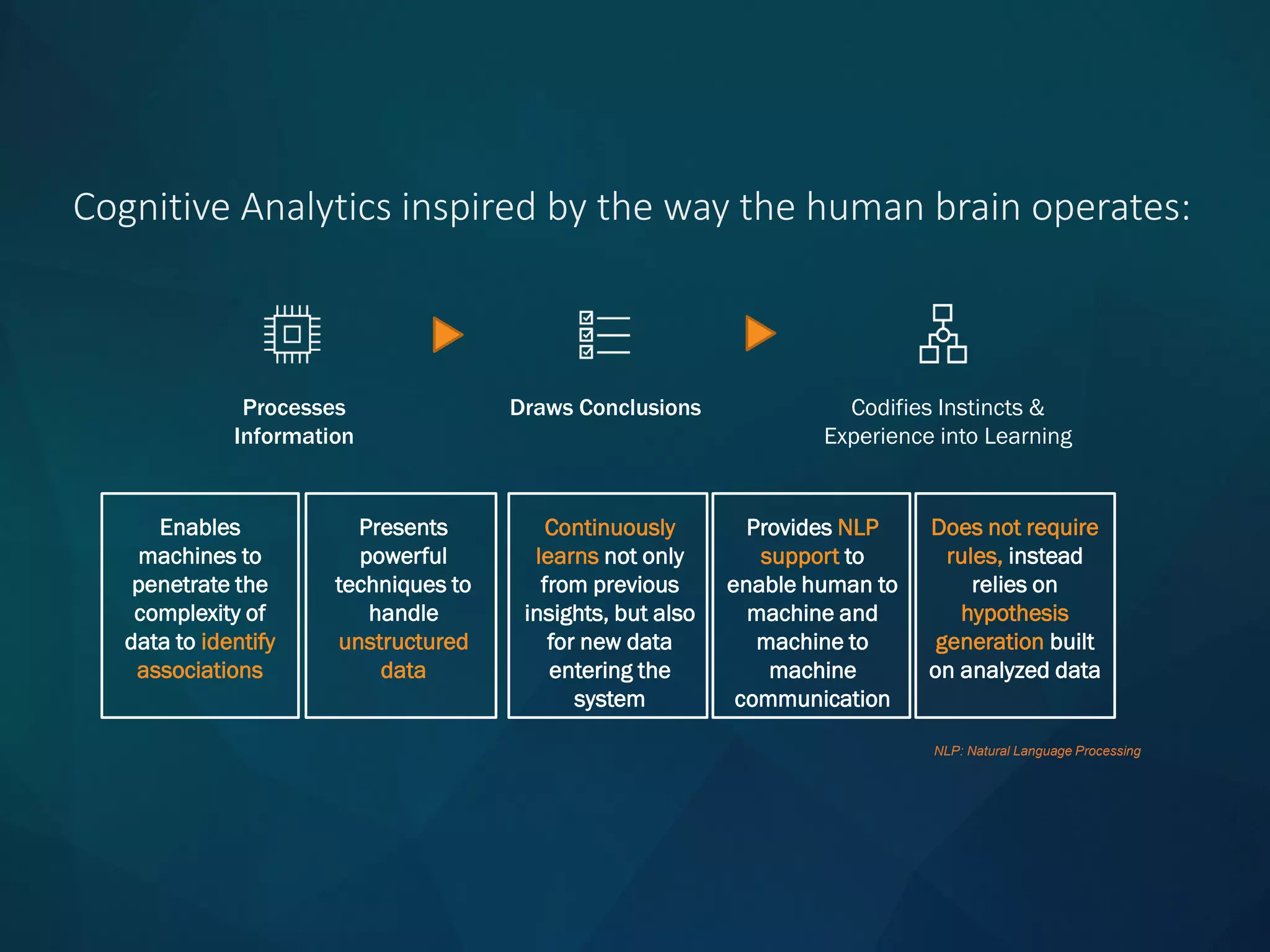 Cognitive Analytics inspired by the way the human brain operates:

Processes Information

Draws Conclusions

Codifies Instincts & Experience into Learning

Enables machines to penetrate the complexity of data to identify associations

Presents powerful techniques to handle unstructured data

Continuously learns not only from previous insights, but also for new data entering the system

Provides NLP support to enable human to machine and machine to machine communication

Does not require rules, instead relies on hypothesis generation built on analyzed data

NLP: Natural Language Processing